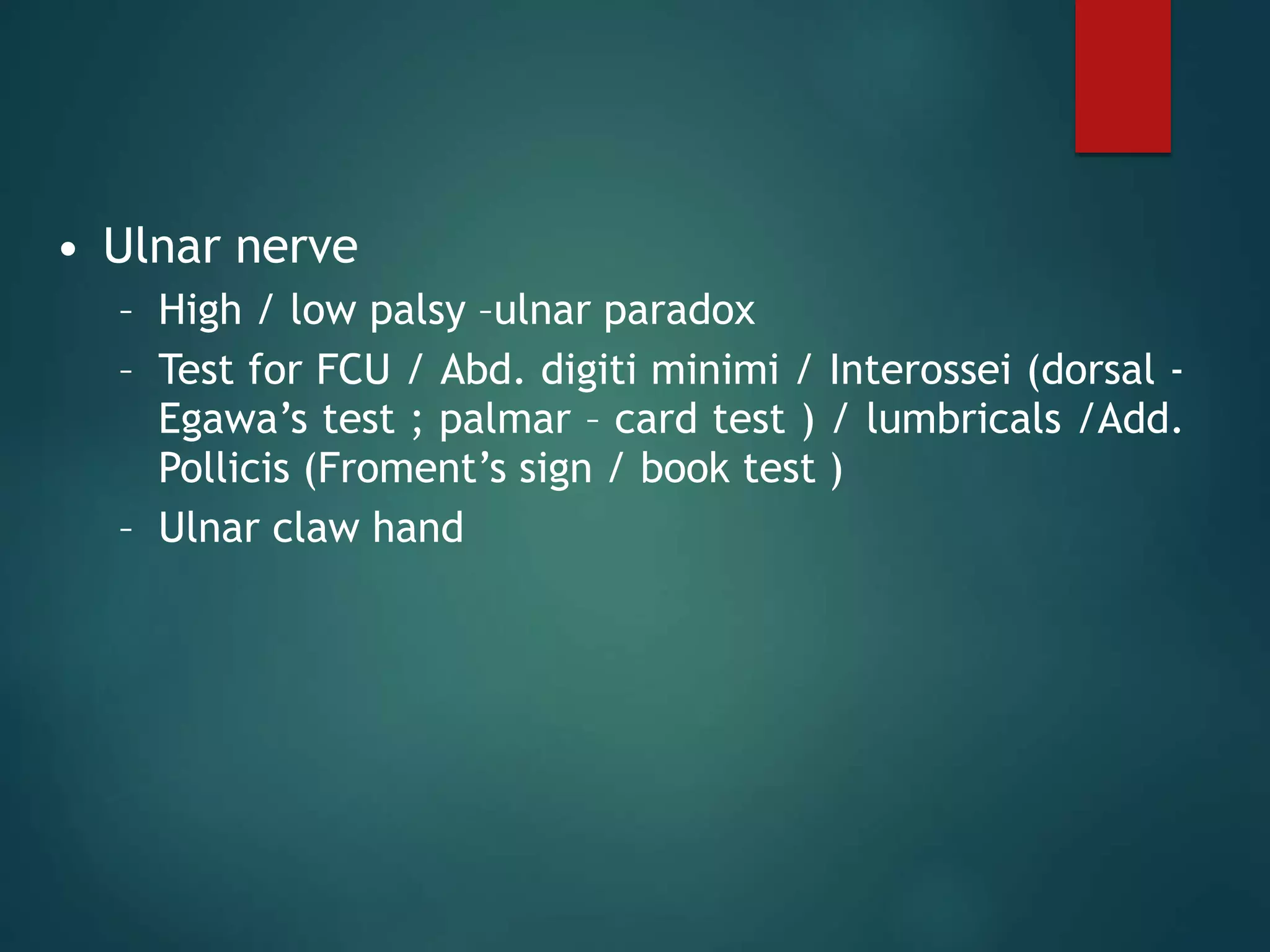 • Ulnar nerve
– High / low palsy –ulnar paradox
– Test for FCU / Abd. digiti minimi / Interossei (dorsal - Egawa’s test ; palmar – card test ) / lumbricals /Add. Pollicis (Froment’s sign / book test )
– Ulnar claw hand